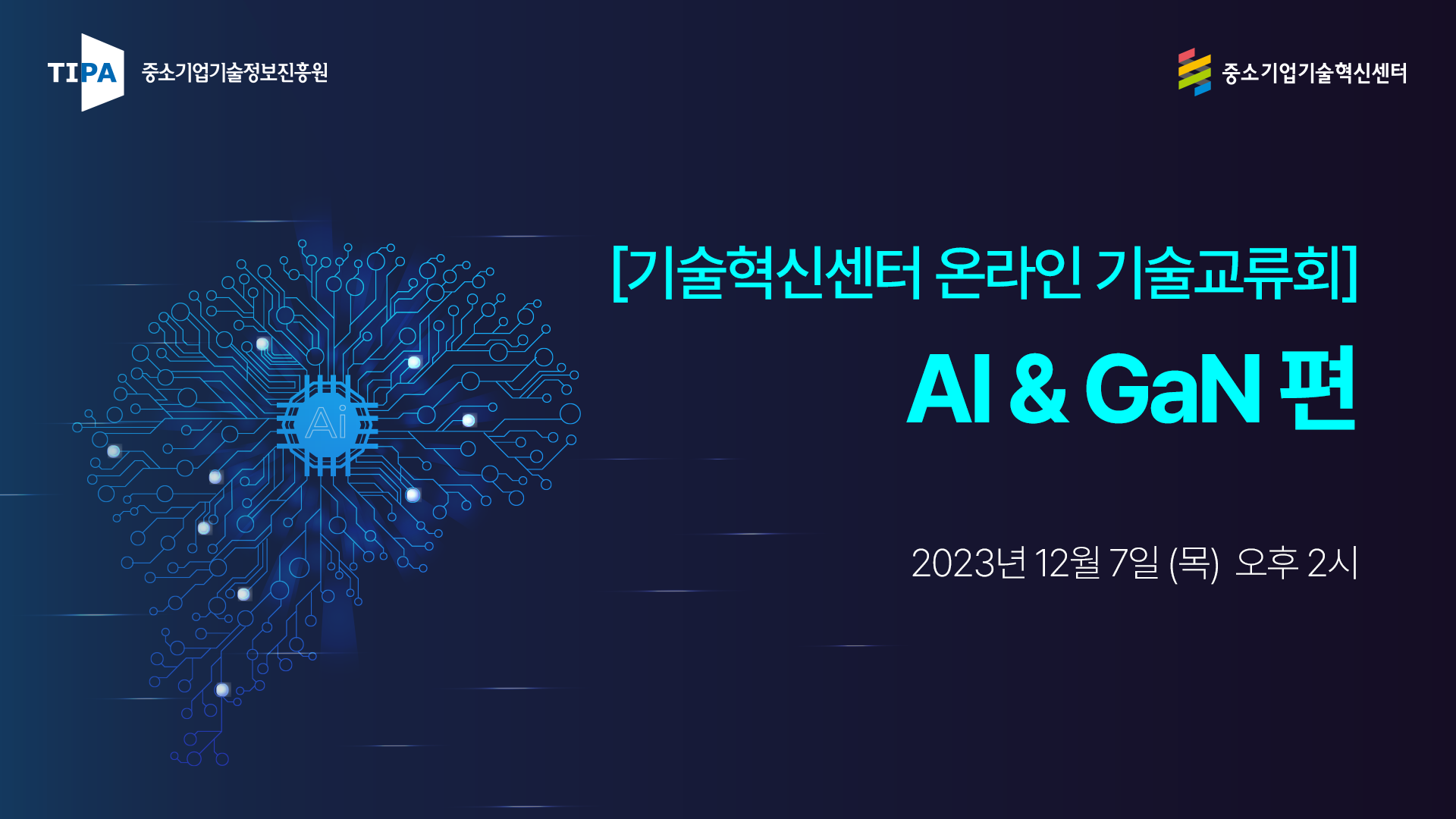 TIPA 중소기업기술정보진흥원

중소기업기술혁신센터

Ai

[기술혁신센터 온라인 기술교류회]

AI & GaN 편

2023년 12월 7일 (목) 오후 2시